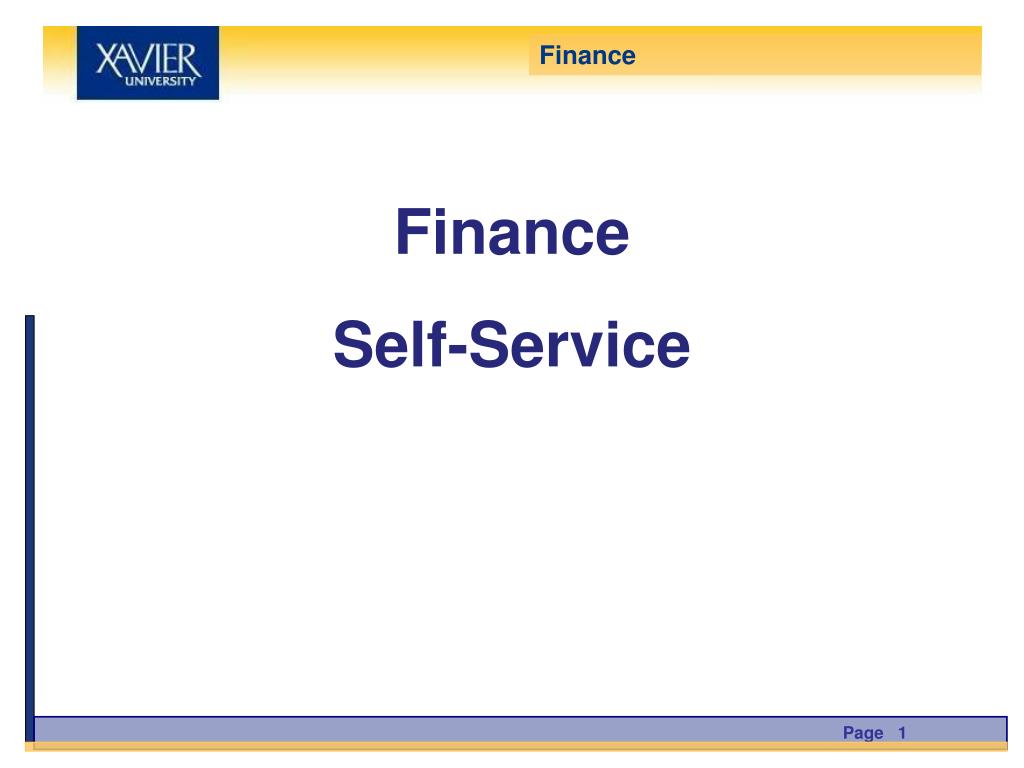 XAVIER
UNIVERSITY

Finance

Finance

Self-Service

Page 1